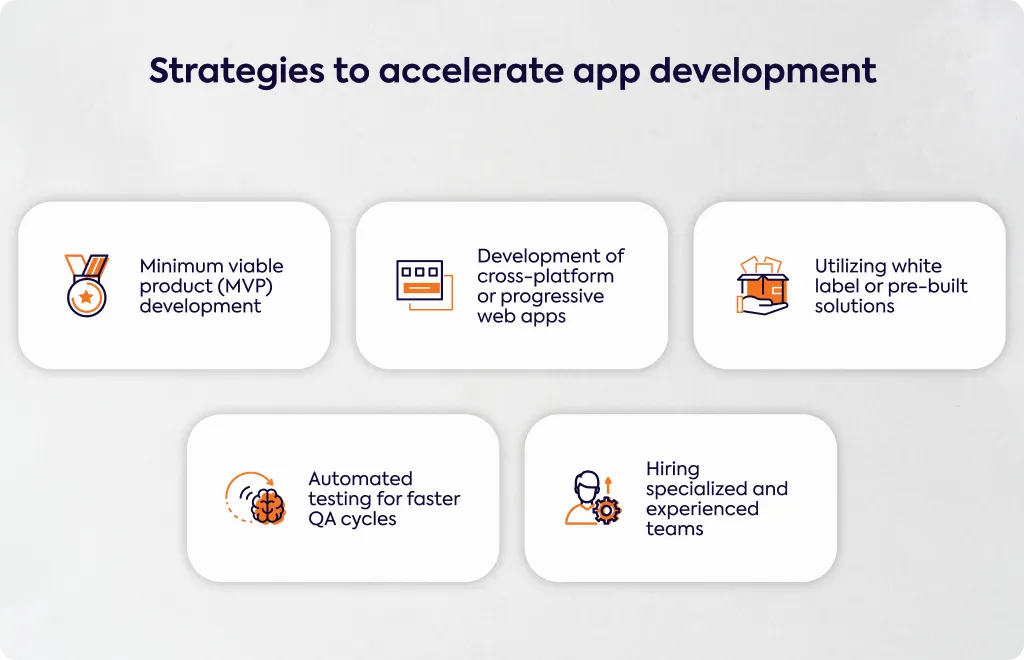 Strategies to accelerate app development

Minimum viable product (MVP) development

Development of cross-platform or progressive web apps

Utilizing white label or pre-built solutions

Automated testing for faster QA cycles

Hiring specialized and experienced teams